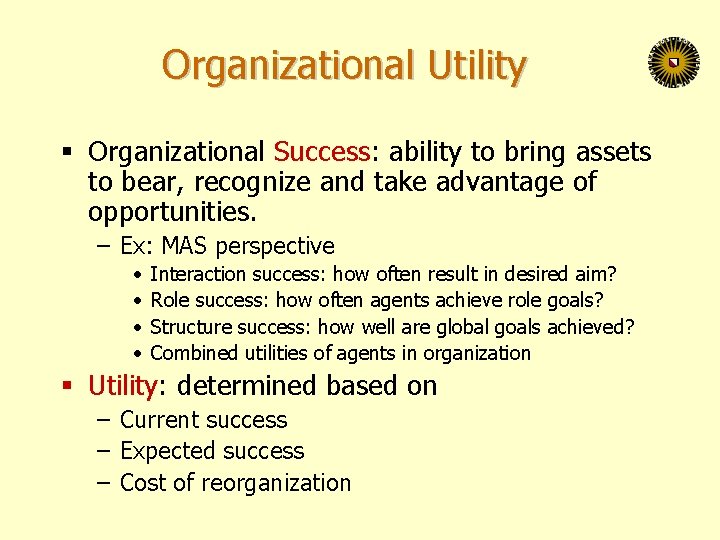 Organizational Utility

▪ Organizational Success: ability to bring assets to bear, recognize and take advantage of opportunities.
 – Ex: MAS perspective
  • Interaction success: how often result in desired aim?
  • Role success: how often agents achieve role goals?
  • Structure success: how well are global goals achieved?
  • Combined utilities of agents in organization

▪ Utility: determined based on
 – Current success
 – Expected success
 – Cost of reorganization